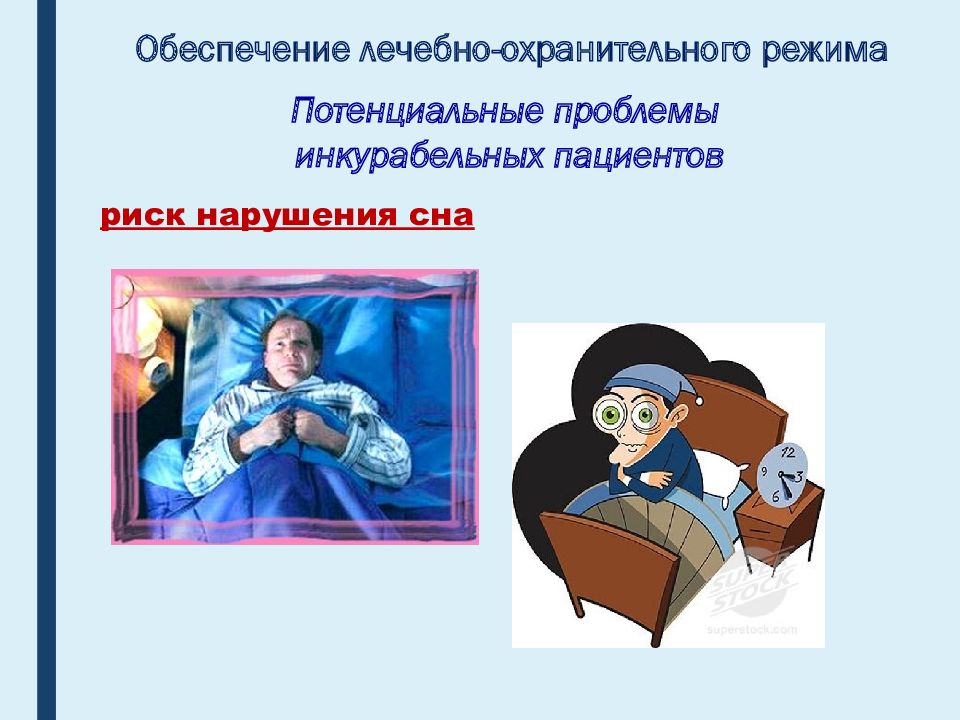 Обеспечение лечебно-охранительного режима

Потенциальные проблемы инкурабельных пациентов

риск нарушения сна

12
9
3
6

SUPER STOCK
superstock.com